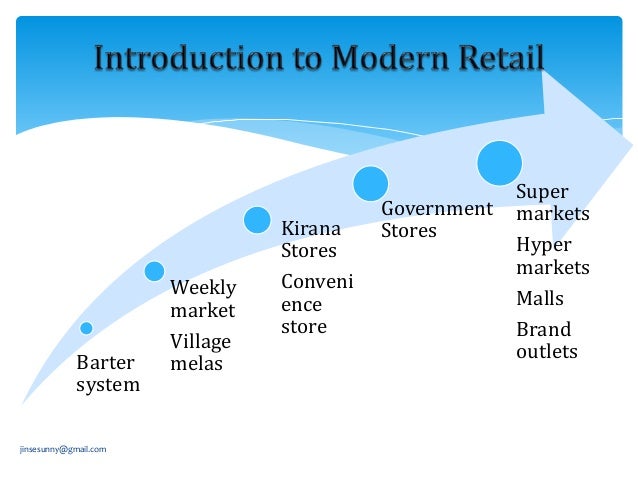 Introduction to Modern Retail

Barter system

Weekly market

Village melas

Kirana Stores

Convenience store

Government Stores

Super markets

Hyper markets

Malls

Brand outlets

jinsesunny@gmail.com